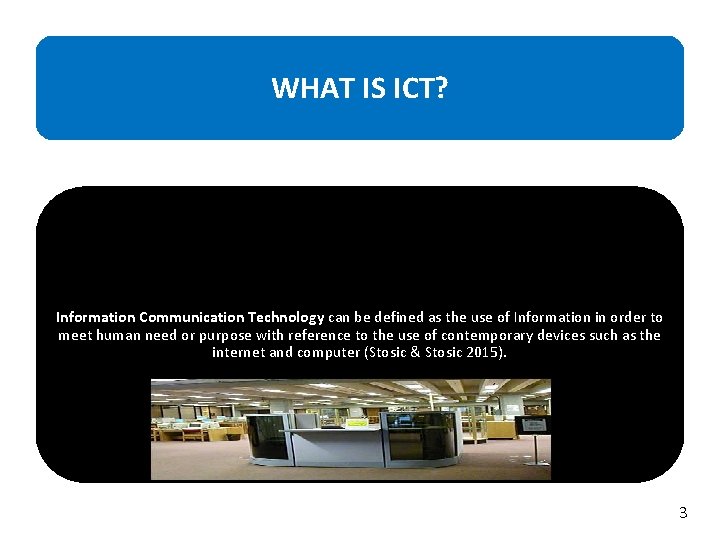 WHAT IS ICT?

Information Communication Technology can be defined as the use of Information in order to meet human need or purpose with reference to the use of contemporary devices such as the internet and computer (Stosic & Stosic 2015).

3